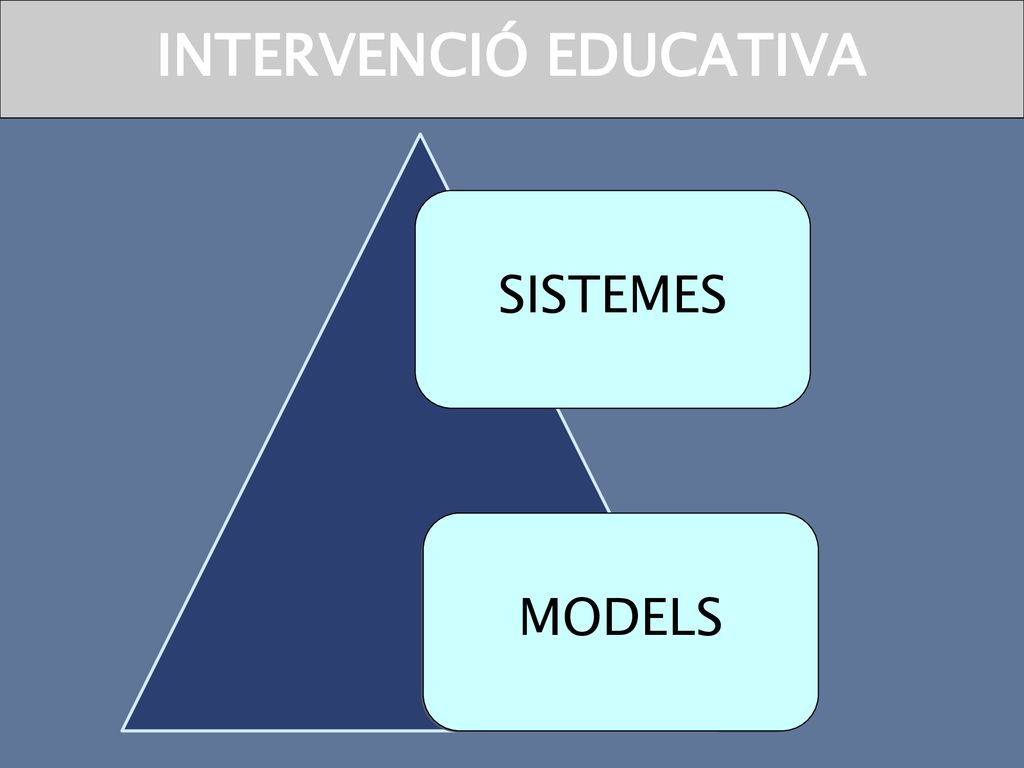 INTERVENCIÓ EDUCATIVA

SISTEMES

MODELS